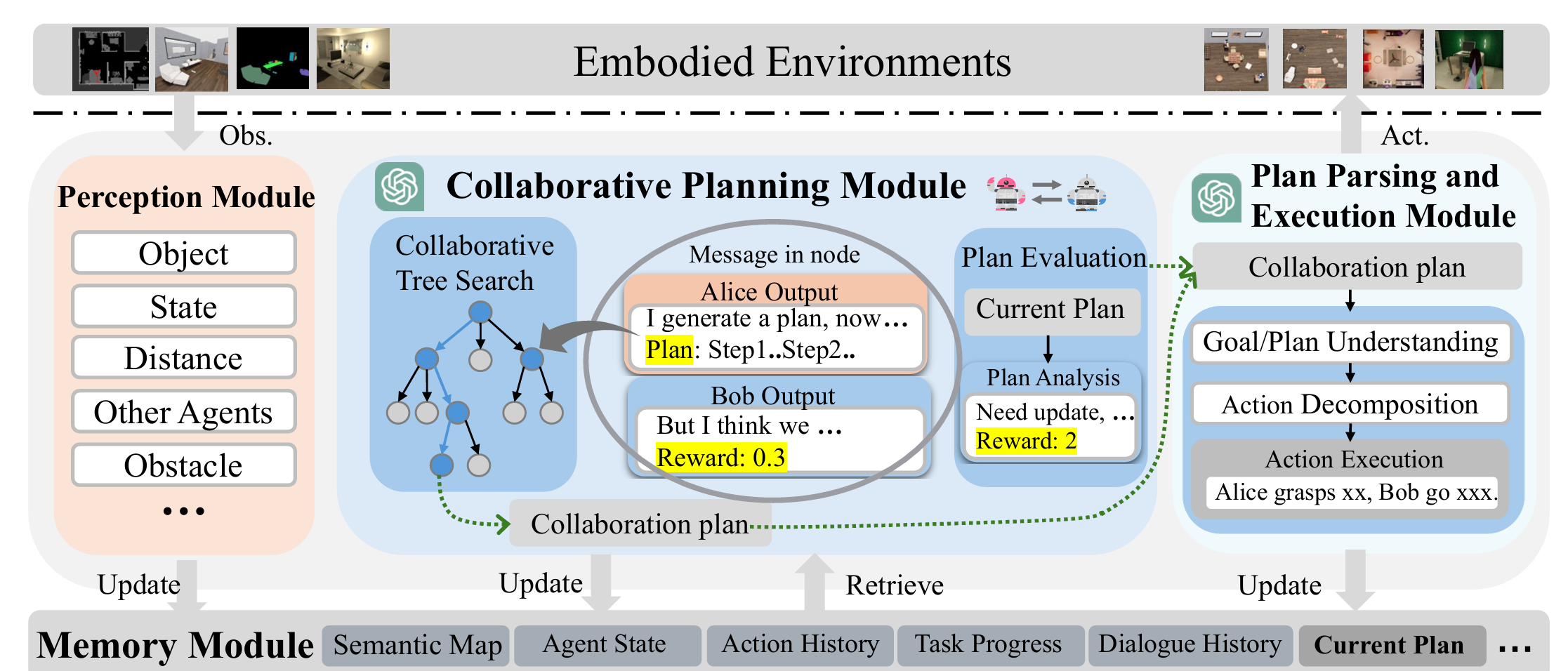 Embodied Environments

Obs.

Act.

Perception Module

Object

State

Distance

Other Agents

Obstacle

...

Collaborative Planning Module

Collaborative Tree Search

Message in node

Alice Output

I generate a plan, now...

Plan: Step1..Step2..

Bob Output

But I think we ...

Reward: 0.3

Plan Evaluation

Current Plan

Plan Analysis

Need update, ...

Reward: 2

Collaboration plan

Plan Parsing and Execution Module

Collaboration plan

Goal/Plan Understanding

Action Decomposition

Action Execution

Alice grasps xx, Bob go xxx.

Update

Update

Retrieve

Update

Memory Module

Semantic Map

Agent State

Action History

Task Progress

Dialogue History

Current Plan

...